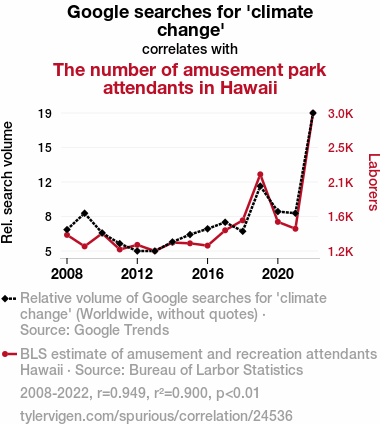 Google searches for 'climate change'
correlates with
The number of amusement park attendants in Hawaii

Rel. search volume
19
15
12
8
5

3.0K
2.5K
2.1K
1.6K
1.2K
Laborers

2008
2012
2016
2020

Relative volume of Google searches for 'climate change' (Worldwide, without quotes) · Source: Google Trends

BLS estimate of amusement and recreation attendants Hawaii · Source: Bureau of Larbor Statistics

2008-2022, r=0.949, r²=0.900, p<0.01

tylervigen.com/spurious/correlation/24536